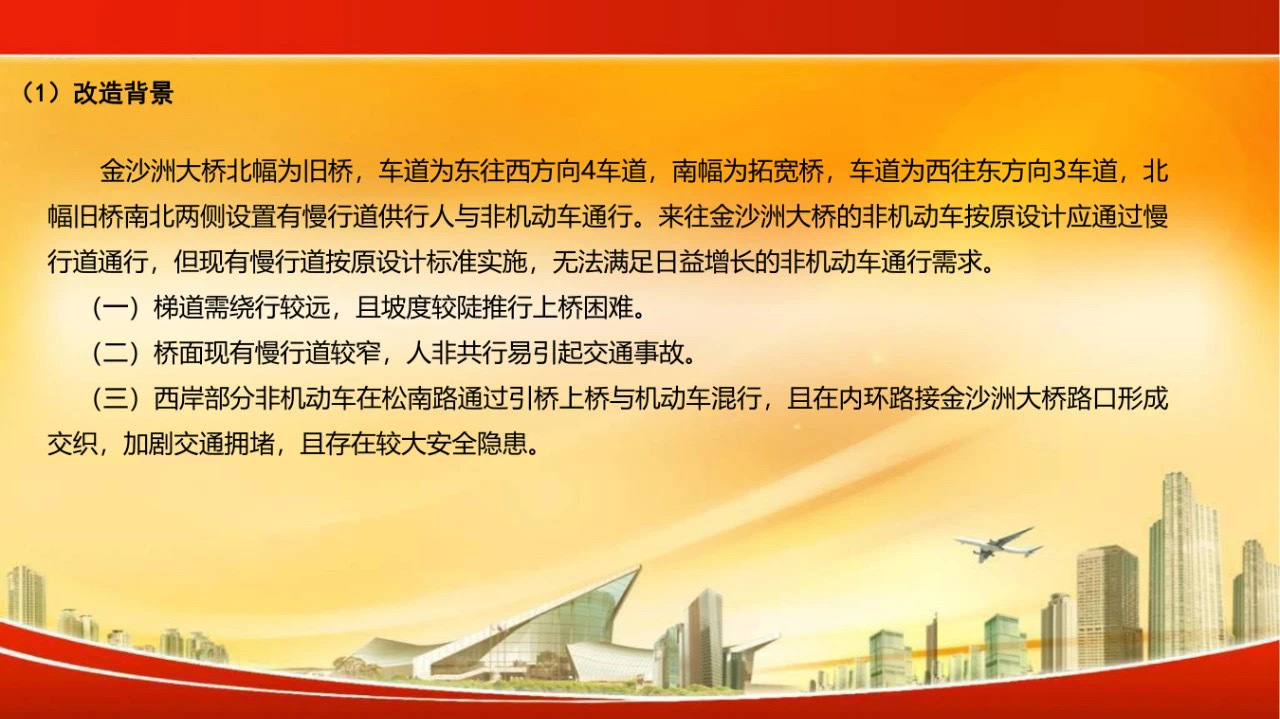 （1）改造背景

金沙洲大桥北幅为旧桥，车道为东往西方向4车道，南幅为拓宽桥，车道为西往东方向3车道，北幅旧桥南北两侧设置有慢行道供行人与非机动车通行。来往金沙洲大桥的非机动车按原设计应通过慢行道通行，但现有慢行道按原设计标准实施，无法满足日益增长的非机动车通行需求。

（一）梯道需绕行较远，且坡度较陡推行上桥困难。

（二）桥面现有慢行道较窄，人非共行易引起交通事故。

（三）西岸部分非机动车在松南路通过引桥上桥与机动车混行，且在内环路接金沙洲大桥路口形成交织，加剧交通拥堵，且存在较大安全隐患。